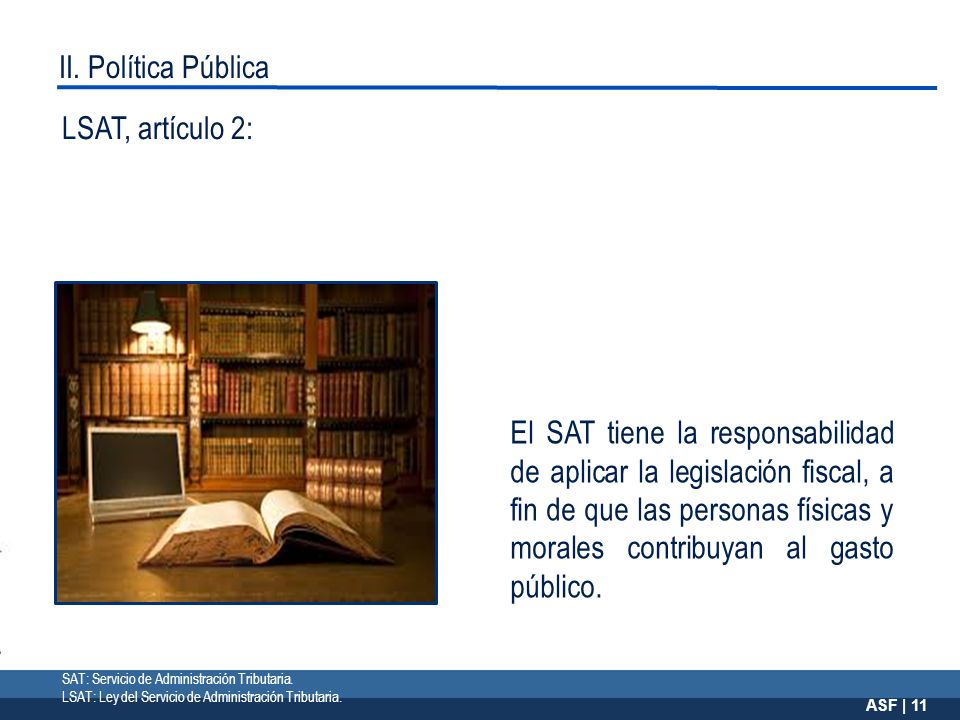 II. Política Pública

LSAT, artículo 2:

El SAT tiene la responsabilidad de aplicar la legislación fiscal, a fin de que las personas físicas y morales contribuyan al gasto público.

SAT: Servicio de Administración Tributaria.
LSAT: Ley del Servicio de Administración Tributaria.

ASF | 11